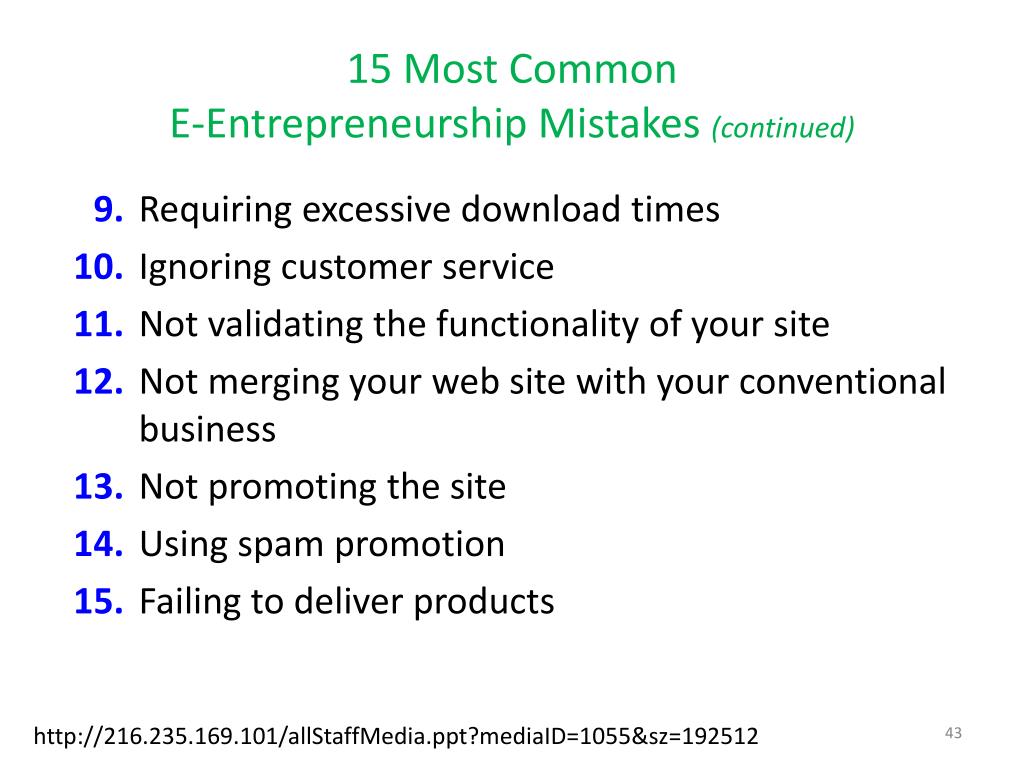 15 Most Common
E-Entrepreneurship Mistakes (continued)

9. Requiring excessive download times
10. Ignoring customer service
11. Not validating the functionality of your site
12. Not merging your web site with your conventional business
13. Not promoting the site
14. Using spam promotion
15. Failing to deliver products

http://216.235.169.101/allStaffMedia.ppt?mediaID=1055&sz=192512

43